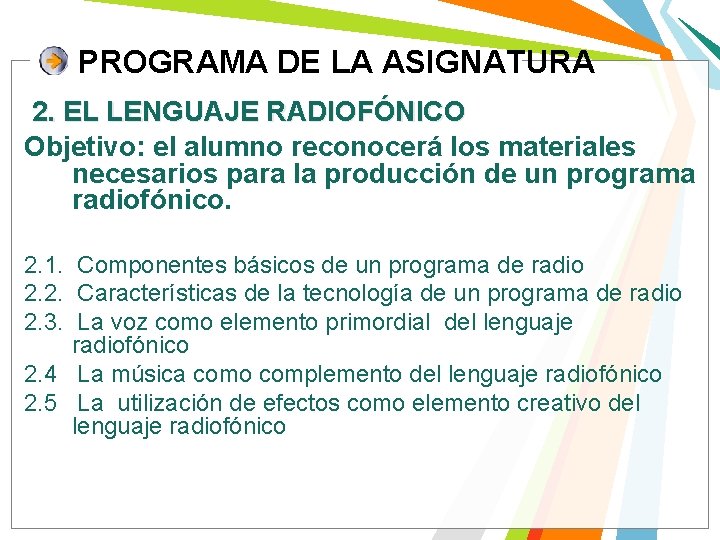 PROGRAMA DE LA ASIGNATURA

2. EL LENGUAJE RADIOFÓNICO

Objetivo: el alumno reconocerá los materiales necesarios para la producción de un programa radiofónico.

2.1. Componentes básicos de un programa de radio
2.2. Características de la tecnología de un programa de radio
2.3. La voz como elemento primordial del lenguaje radiofónico
2.4 La música como complemento del lenguaje radiofónico
2.5 La utilización de efectos como elemento creativo del lenguaje radiofónico